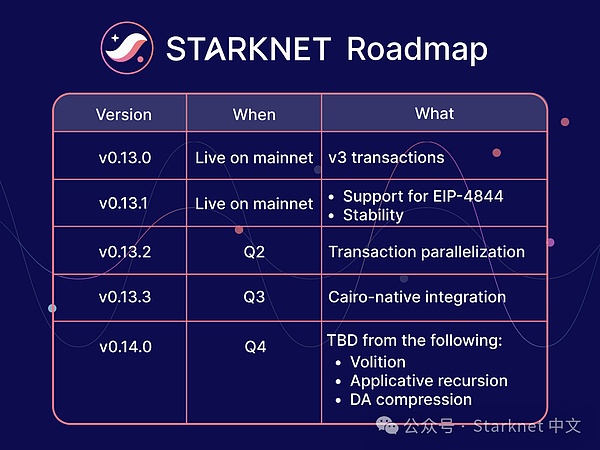 STARKNET Roadmap

| Version | When | What |
|---|---|---|
| v0.13.0 | Live on mainnet | v3 transactions |
| v0.13.1 | Live on mainnet | • Support for EIP-4844 • Stability |
| v0.13.2 | Q2 | Transaction parallelization |
| v0.13.3 | Q3 | Cairo-native integration |
| v0.14.0 | Q4 | TBD from the following: • Volition • Applicative recursion • DA compression |

公众号 · Starknet 中文